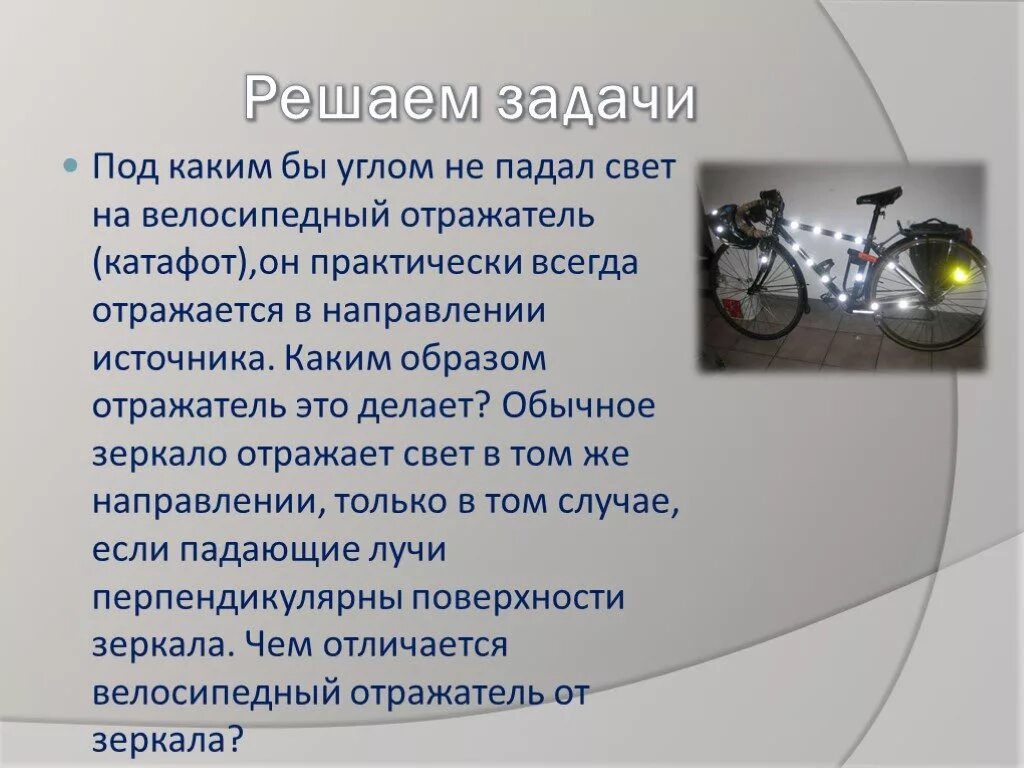 Решаем задачи

Под каким бы углом не падал свет на велосипедный отражатель (катафот),он практически всегда отражается в направлении источника. Каким образом отражатель это делает? Обычное зеркало отражает свет в том же направлении, только в том случае, если падающие лучи перпендикулярны поверхности зеркала. Чем отличается велосипедный отражатель от зеркала?